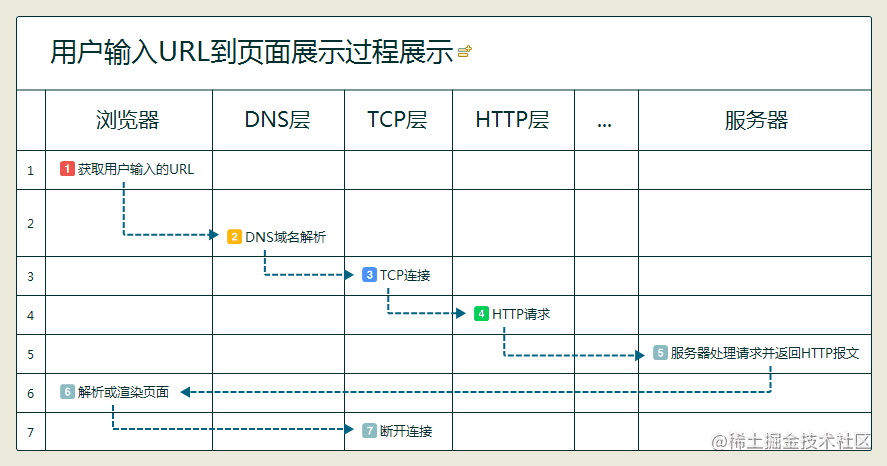 用户输入URL到页面展示过程展示

| | 浏览器 | DNS层 | TCP层 | HTTP层 | ... | 服务器 |
|---|---|---|---|---|---|---|
| 1 | 1 获取用户输入的URL | | | | | |
| 2 | | 2 DNS域名解析 | | | | |
| 3 | | | 3 TCP连接 | | | |
| 4 | | | | 4 HTTP请求 | | |
| 5 | | | | | | 5 服务器处理请求并返回HTTP报文 |
| 6 | 6 解析或渲染页面 | | | | | |
| 7 | | | 7 断开连接 | | | |

@稀土掘金技术社区